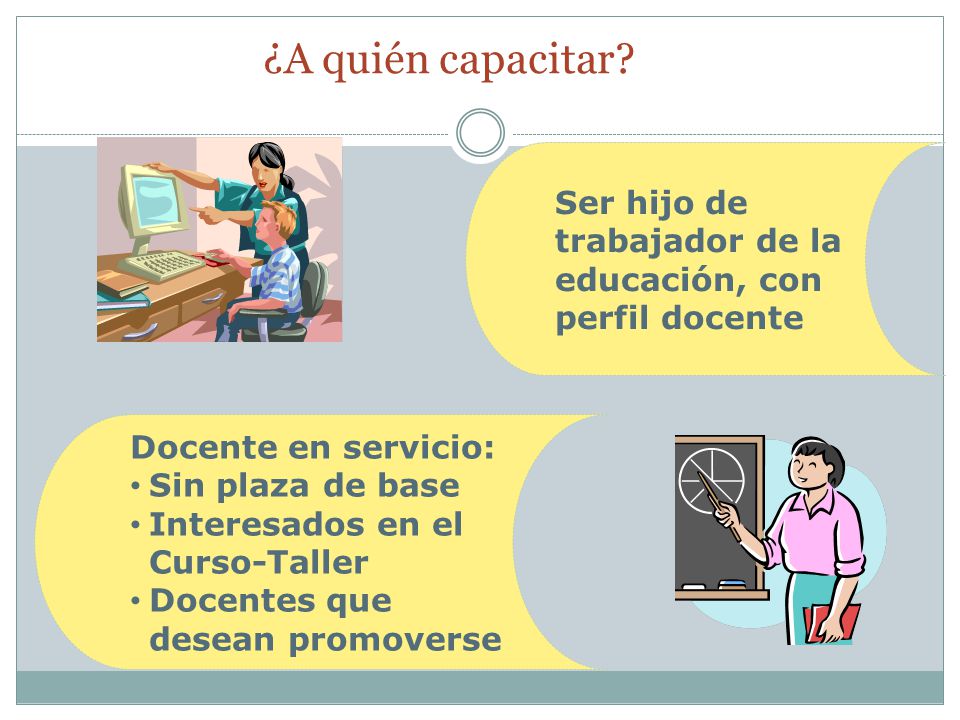 ¿A quién capacitar?

Ser hijo de trabajador de la educación, con perfil docente

Docente en servicio:
• Sin plaza de base
• Interesados en el Curso-Taller
• Docentes que desean promoverse